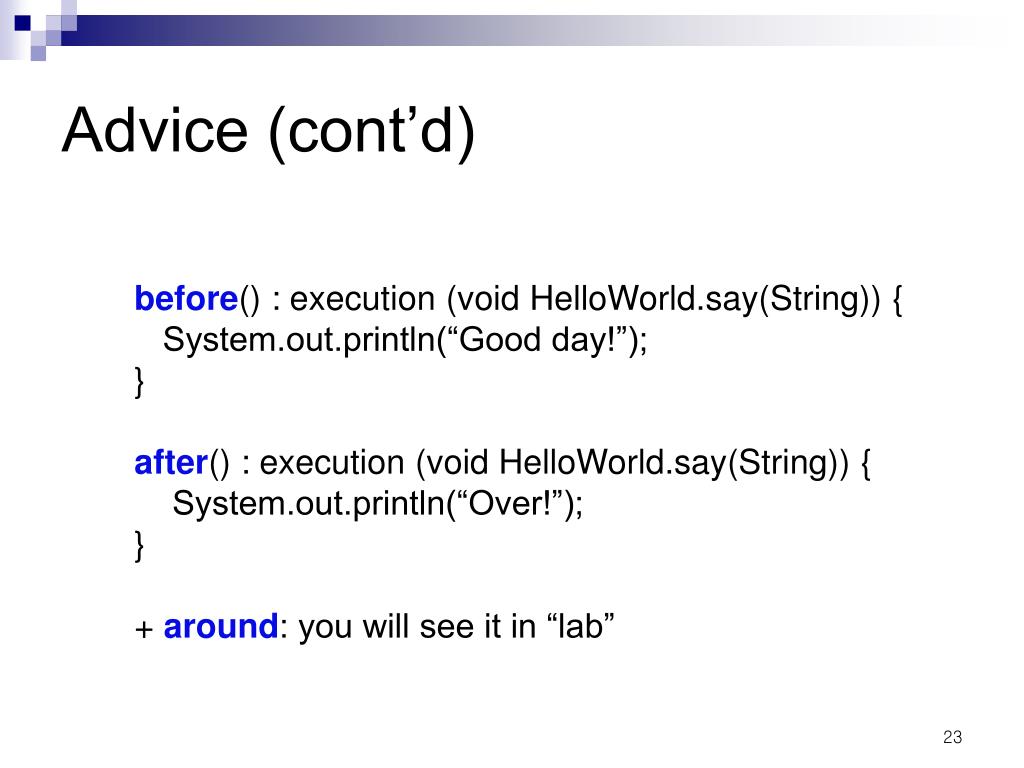 Advice (cont’d)

before() : execution (void HelloWorld.say(String)) {
System.out.println(“Good day!”);
}

after() : execution (void HelloWorld.say(String)) {
System.out.println(“Over!”);
}

+ around: you will see it in “lab”

23